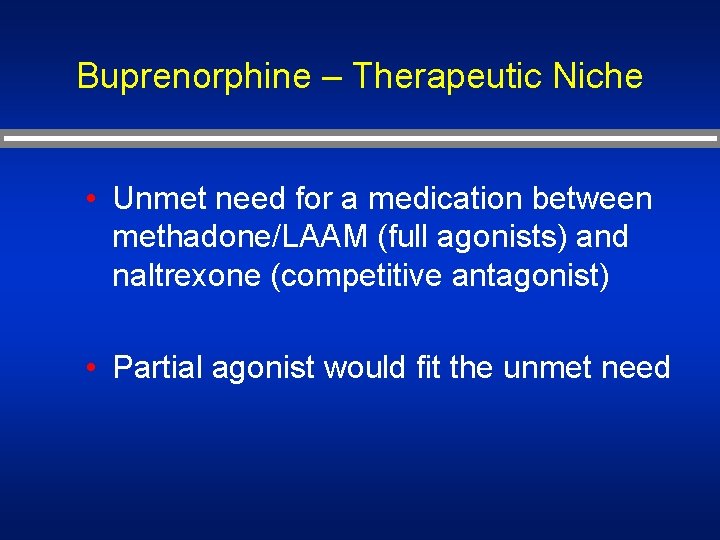 Buprenorphine – Therapeutic Niche

• Unmet need for a medication between methadone/LAAM (full agonists) and naltrexone (competitive antagonist)

• Partial agonist would fit the unmet need